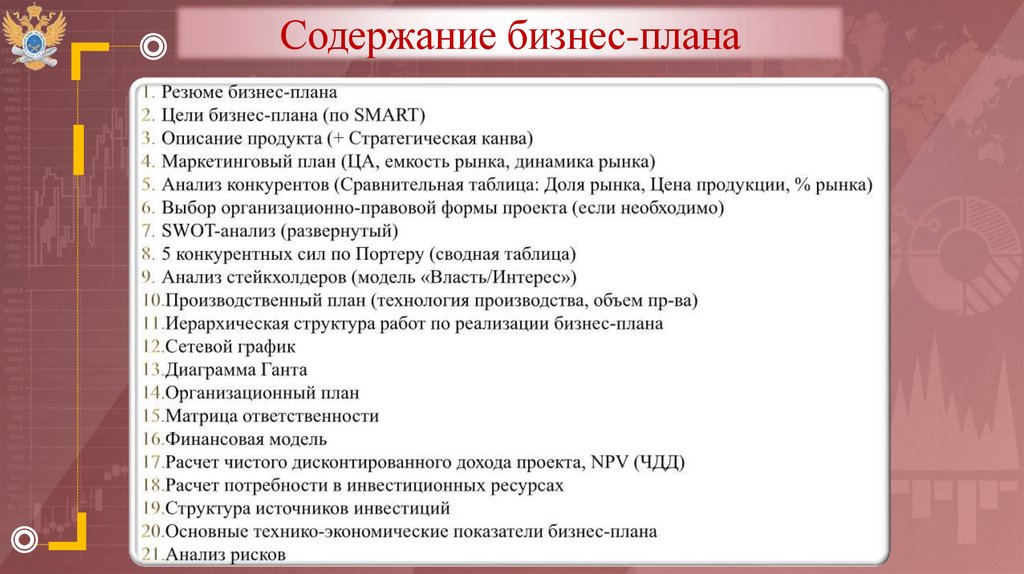 Содержание бизнес-плана

1. Резюме бизнес-плана
2. Цели бизнес-плана (по SMART)
3. Описание продукта (+ Стратегическая канва)
4. Маркетинговый план (ЦА, емкость рынка, динамика рынка)
5. Анализ конкурентов (Сравнительная таблица: Доля рынка, Цена продукции, % рынка)
6. Выбор организационно-правовой формы проекта (если необходимо)
7. SWOT-анализ (развернутый)
8. 5 конкурентных сил по Портеру (сводная таблица)
9. Анализ стейкхолдеров (модель «Власть/Интерес»)
10. Производственный план (технология производства, объем пр-ва)
11. Иерархическая структура работ по реализации бизнес-плана
12. Сетевой график
13. Диаграмма Ганта
14. Организационный план
15. Матрица ответственности
16. Финансовая модель
17. Расчет чистого дисконтированного дохода проекта, NPV (ЧДД)
18. Расчет потребности в инвестиционных ресурсах
19. Структура источников инвестиций
20. Основные технико-экономические показатели бизнес-плана
21. Анализ рисков